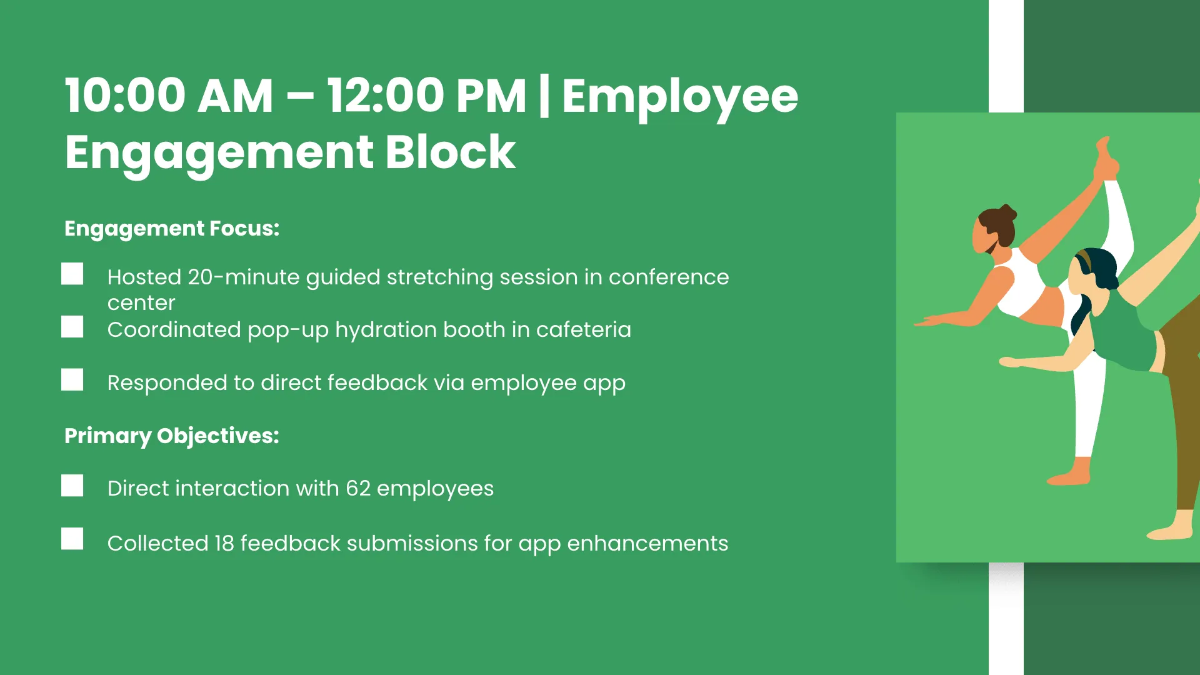 10:00 AM – 12:00 PM | Employee Engagement Block

Engagement Focus:

Hosted 20-minute guided stretching session in conference center

Coordinated pop-up hydration booth in cafeteria

Responded to direct feedback via employee app

Primary Objectives:

Direct interaction with 62 employees

Collected 18 feedback submissions for app enhancements